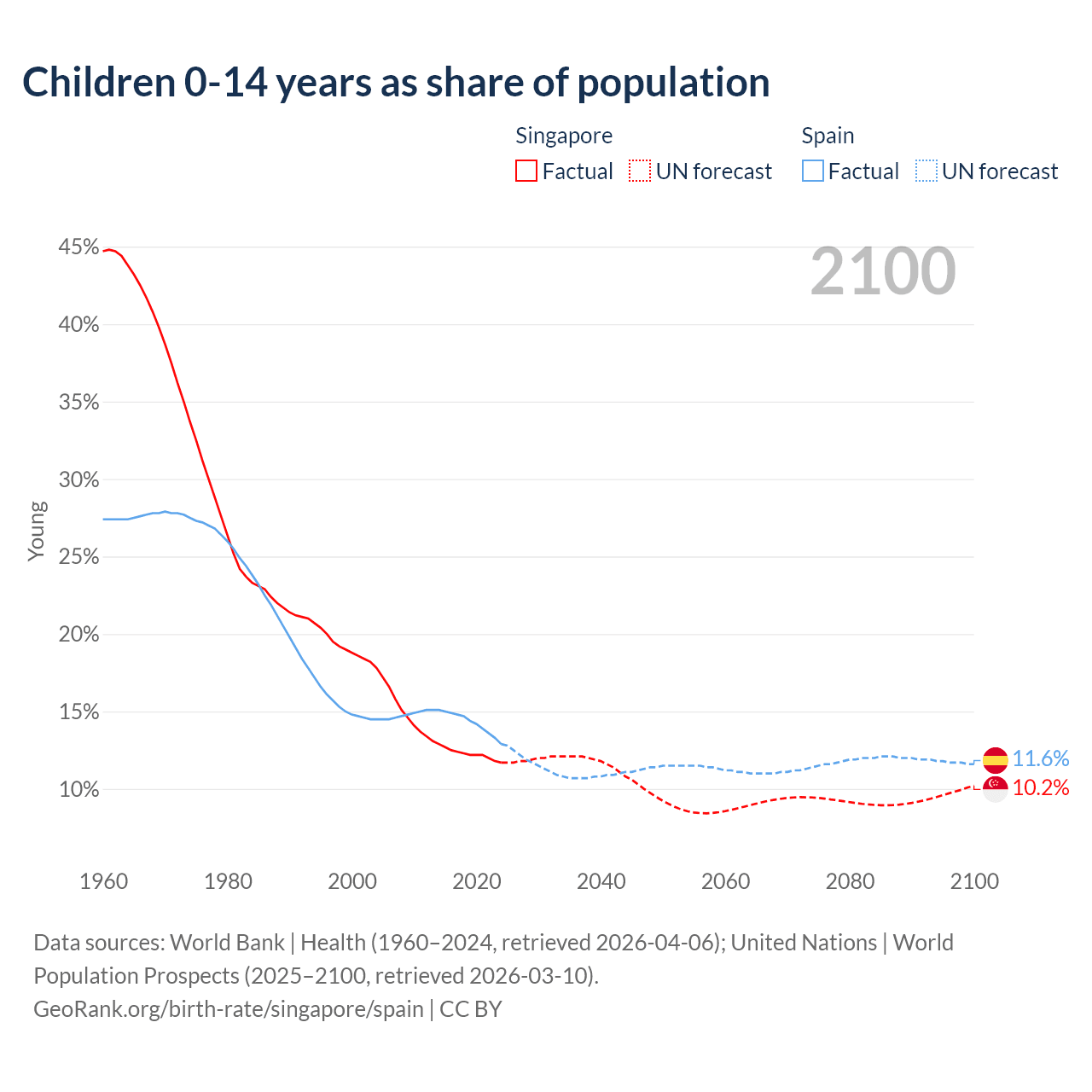 Children 0-14 years as share of population

Singapore
Factual UN forecast

Spain
Factual UN forecast

2100

45%
40%
35%
30%
25%
20%
15%
10%

Young

11.6%
10.2%

1960 1980 2000 2020 2040 2060 2080 2100

Data sources: World Bank | Health (1960–2024, retrieved 2026-04-06); United Nations | World Population Prospects (2025–2100, retrieved 2026-03-10).
GeoRank.org/birth-rate/singapore/spain | CC BY